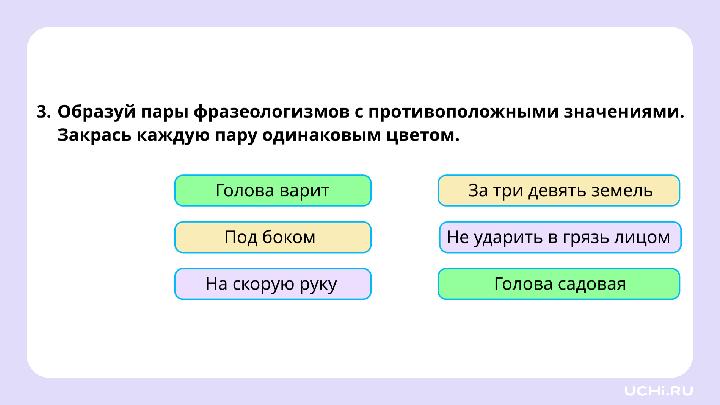 3. Образуй пары фразеологизмов с противоположными значениями. Закрась каждую пару одинаковым цветом.

Голова варит

Под боком

На скорую руку

За три девять земель

Не ударить в грязь лицом

Голова садовая

UCHi.RU